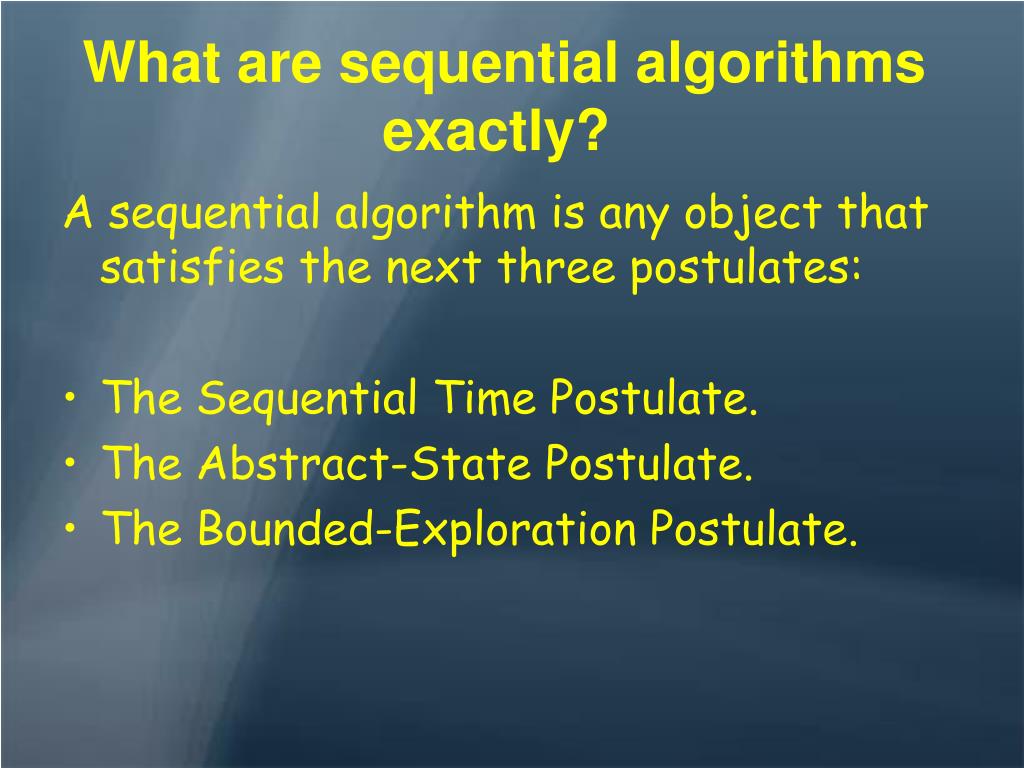 What are sequential algorithms exactly?

A sequential algorithm is any object that satisfies the next three postulates:

• The Sequential Time Postulate.
• The Abstract-State Postulate.
• The Bounded-Exploration Postulate.